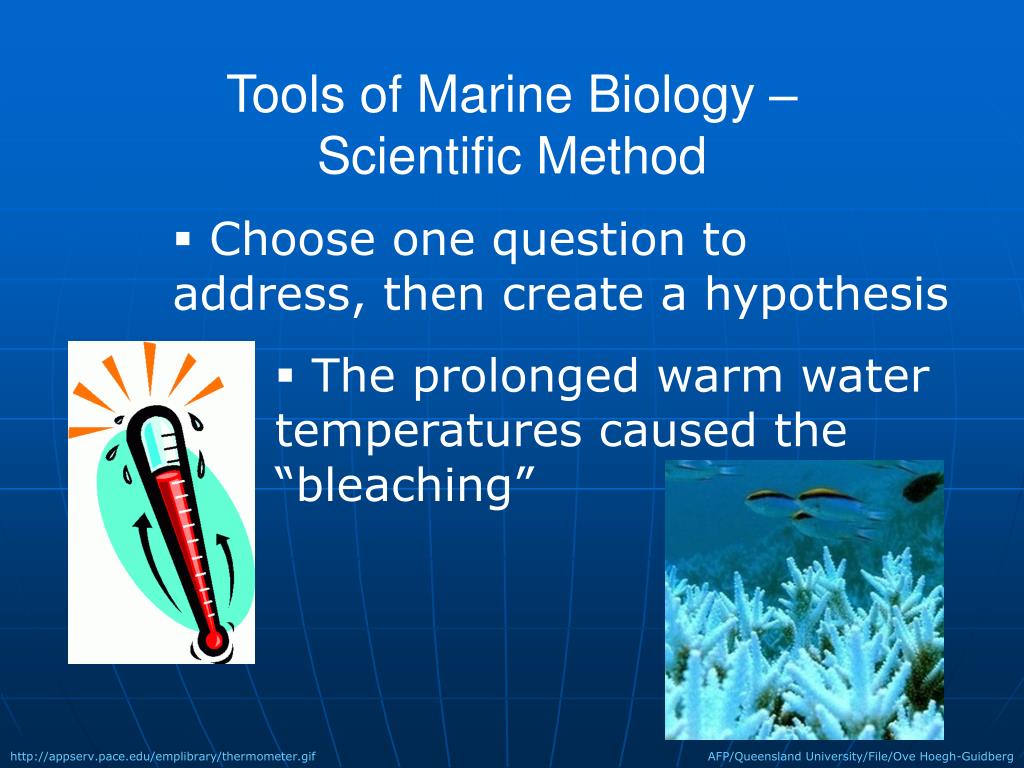 Tools of Marine Biology – Scientific Method

▪ Choose one question to address, then create a hypothesis

▪ The prolonged warm water temperatures caused the “bleaching”

http://appserv.pace.edu/emplibrary/thermometer.gif

AFP/Queensland University/File/Ove Hoegh-Guidberg